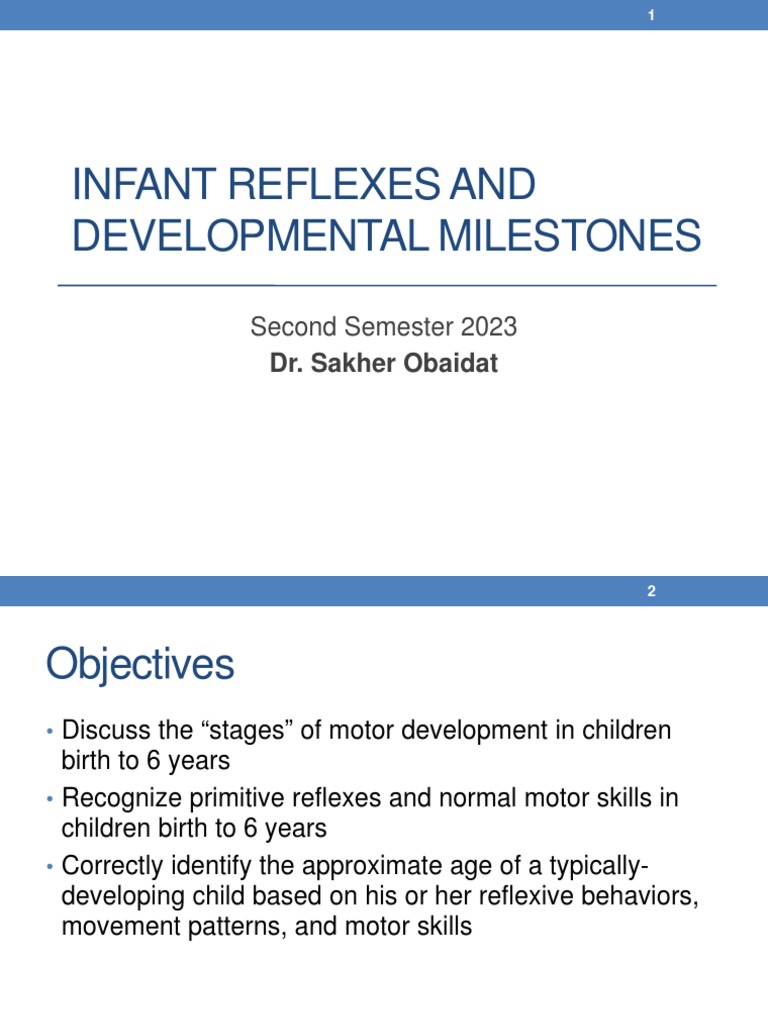 1

INFANT REFLEXES AND DEVELOPMENTAL MILESTONES

Second Semester 2023
Dr. Sakher Obaidat

2

Objectives

• Discuss the “stages” of motor development in children birth to 6 years
• Recognize primitive reflexes and normal motor skills in children birth to 6 years
• Correctly identify the approximate age of a typically-developing child based on his or her reflexive behaviors, movement patterns, and motor skills